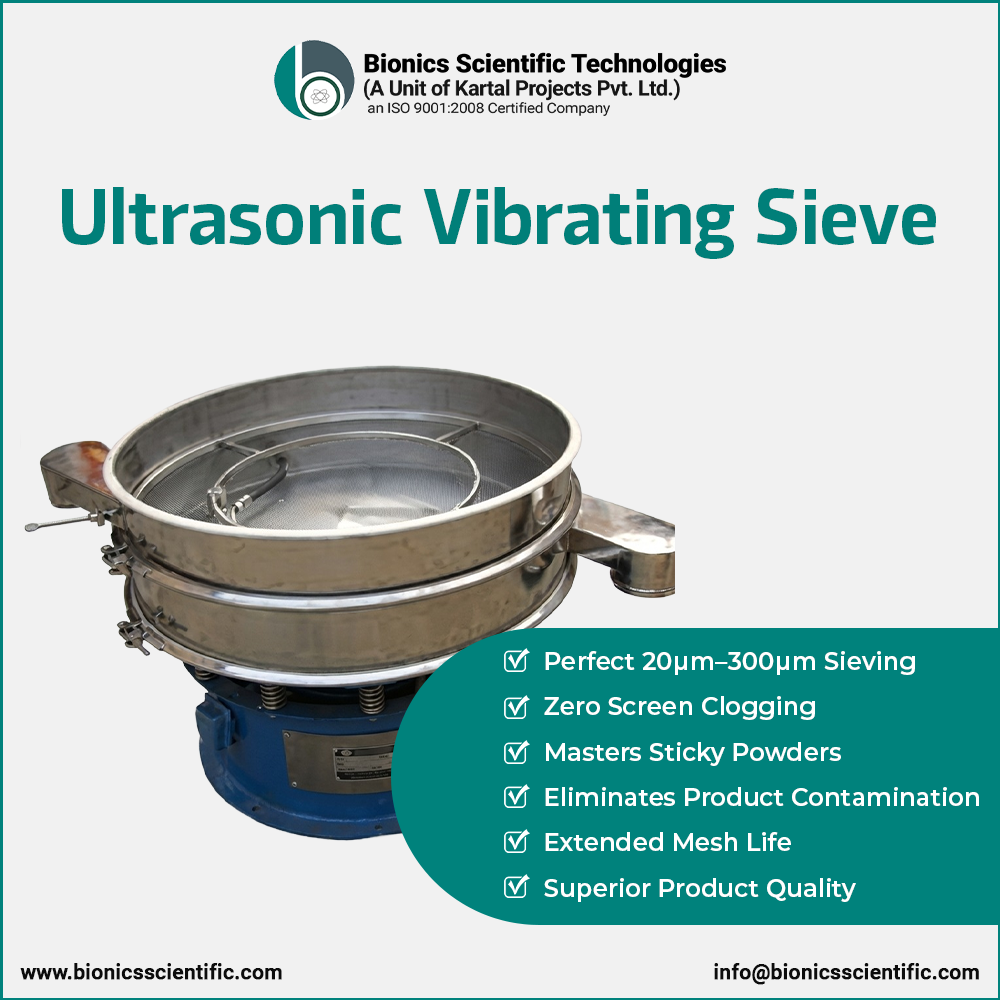 Bionics Scientific Technologies
(A Unit of Kartal Projects Pvt. Ltd.)
an ISO 9001:2008 Certified Company

Ultrasonic Vibrating Sieve

Perfect 20µm–300µm Sieving
Zero Screen Clogging
Masters Sticky Powders
Eliminates Product Contamination
Extended Mesh Life
Superior Product Quality

www.bionicsscientific.com
info@bionicsscientific.com